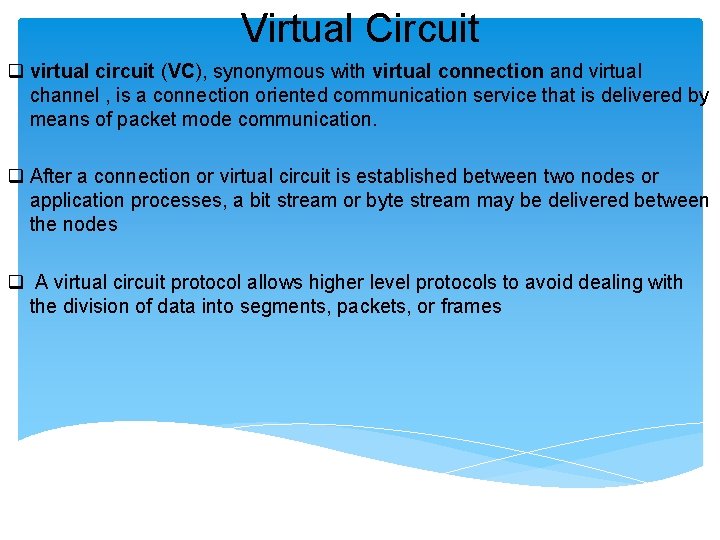 Virtual Circuit

❑ virtual circuit (VC), synonymous with virtual connection and virtual channel , is a connection oriented communication service that is delivered by means of packet mode communication.

❑ After a connection or virtual circuit is established between two nodes or application processes, a bit stream or byte stream may be delivered between the nodes

❑ A virtual circuit protocol allows higher level protocols to avoid dealing with the division of data into segments, packets, or frames